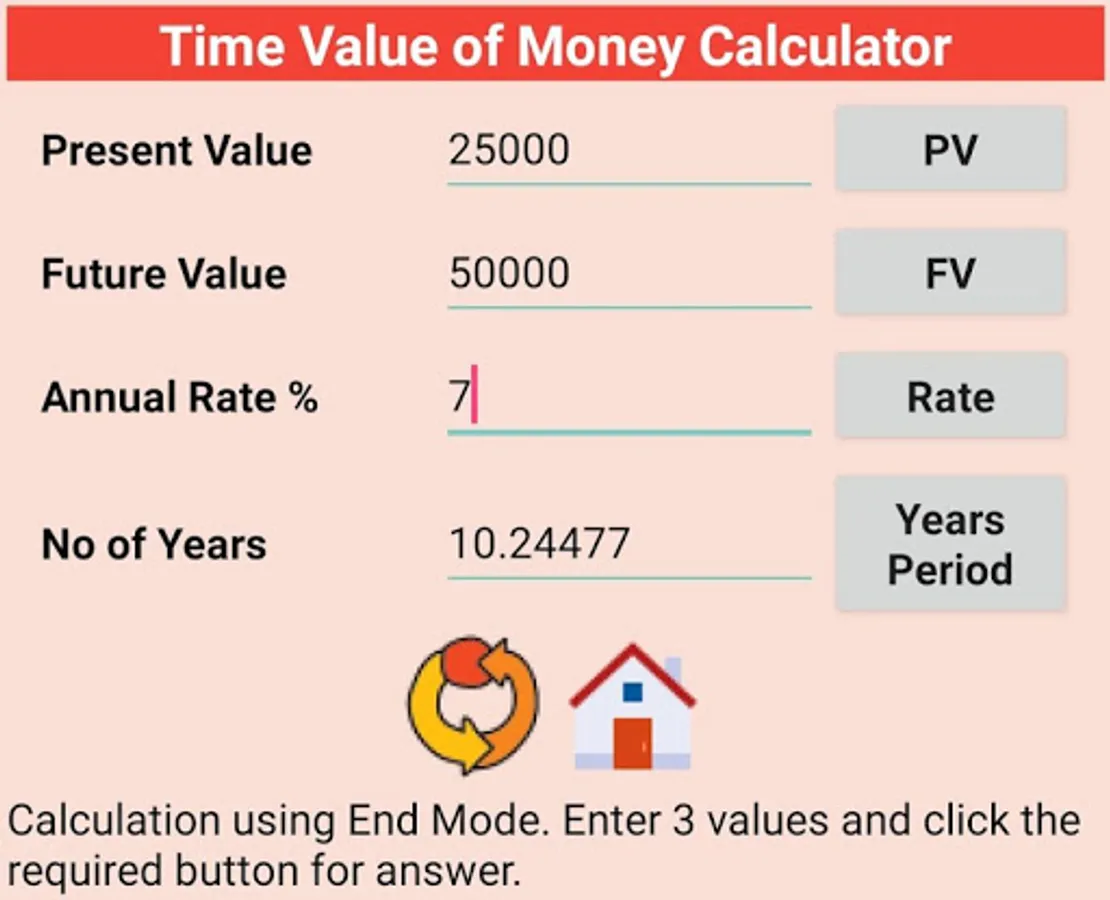 Time Value of Money Calculator

Present Value 25000 PV

Future Value 50000 FV

Annual Rate % 7 Rate

No of Years 10.24477 Years Period

Calculation using End Mode. Enter 3 values and click the required button for answer.